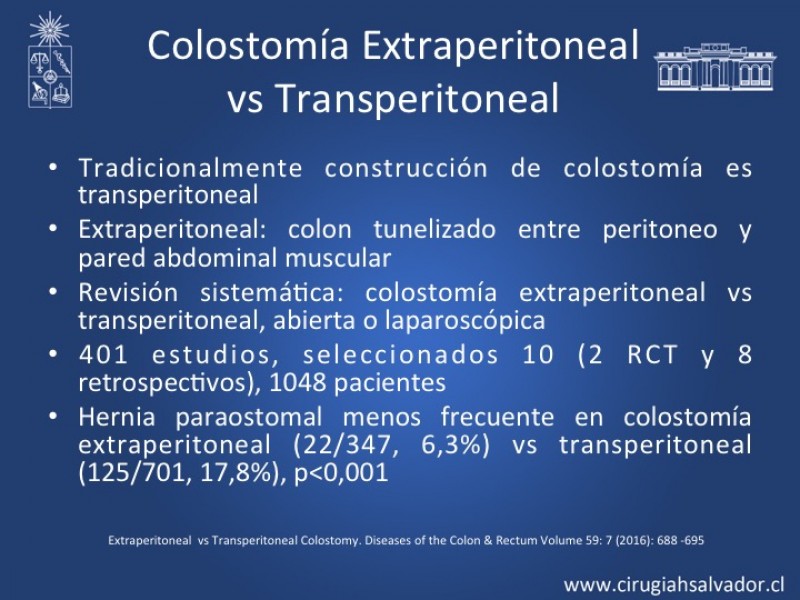 Colostomía Extraperitoneal vs Transperitoneal

• Tradicionalmente construcción de colostomía es transperitoneal
• Extraperitoneal: colon tunelizado entre peritoneo y pared abdominal muscular
• Revisión sistemática: colostomía extraperitoneal vs transperitoneal, abierta o laparoscópica
• 401 estudios, seleccionados 10 (2 RCT y 8 retrospectivos), 1048 pacientes
• Hernia paraostomal menos frecuente en colostomía extraperitoneal (22/347, 6,3%) vs transperitoneal (125/701, 17,8%), p<0,001

Extraperitoneal vs Transperitoneal Colostomy. Diseases of the Colon & Rectum Volume 59: 7 (2016): 688 -695

www.cirugiahsalvador.cl